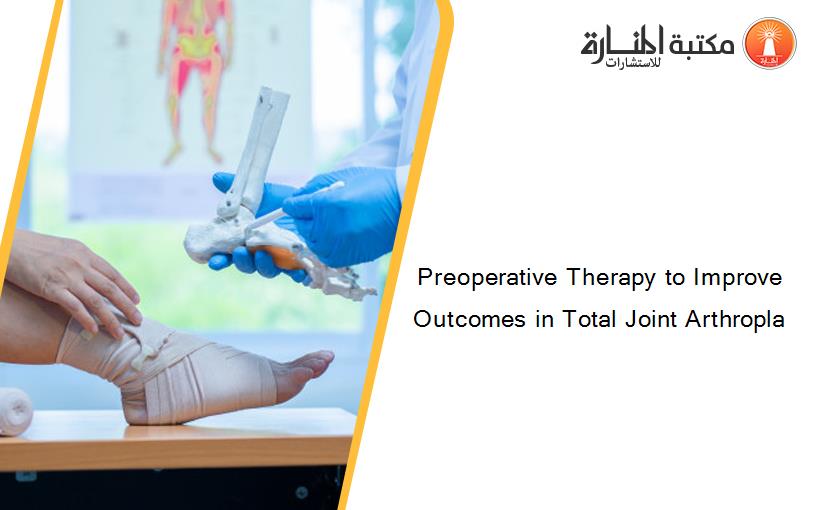 مكتبة المنارة للاستشارات

Preoperative Therapy to Improve Outcomes in Total Joint Arthropla